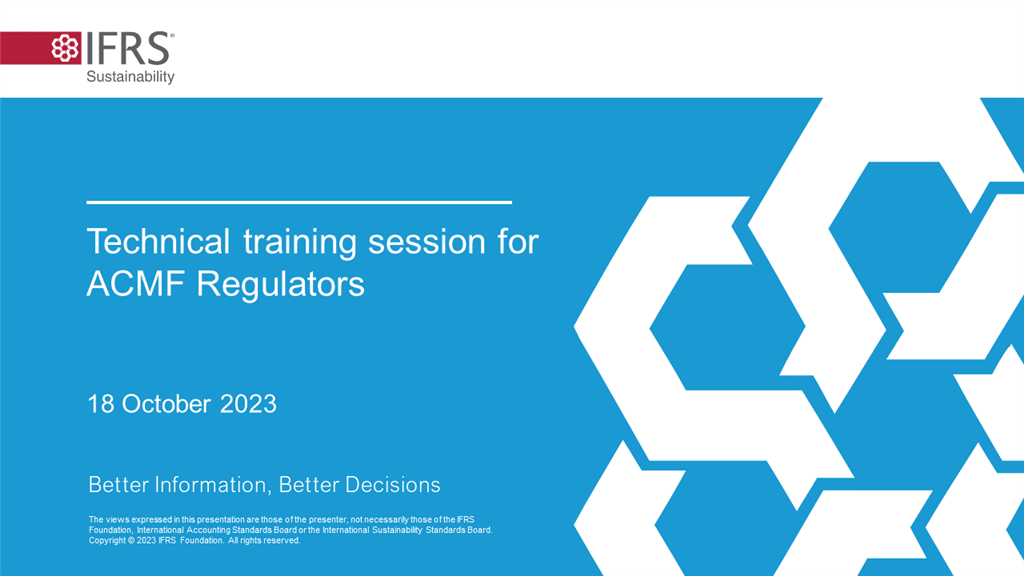 IFRS®
Sustainability

Technical training session for ACMF Regulators

18 October 2023

Better Information, Better Decisions

The views expressed in this presentation are those of the presenter, not necessarily those of the IFRS Foundation, International Accounting Standards Board or the International Sustainability Standards Board. Copyright © 2023 IFRS Foundation. All rights reserved.